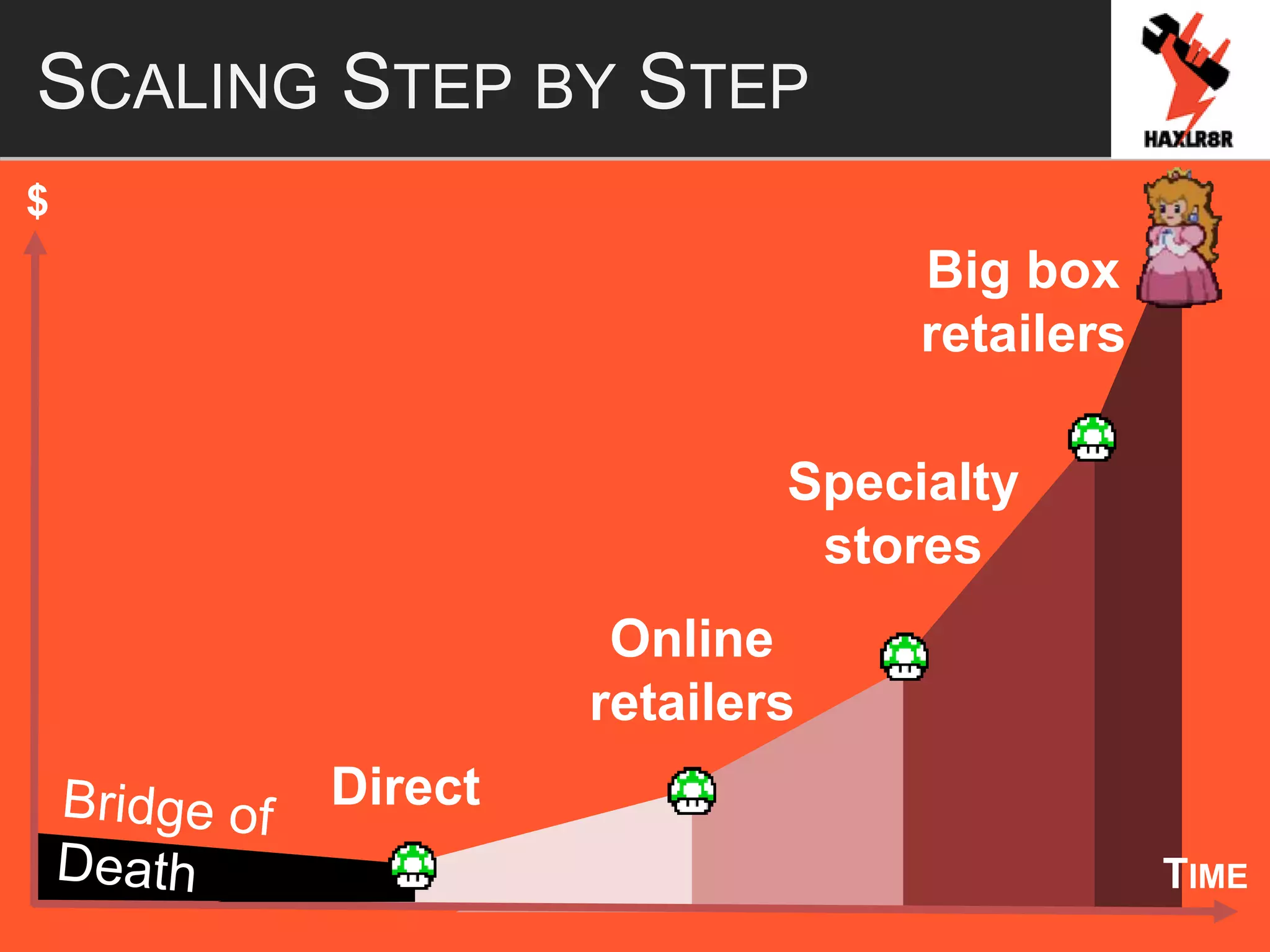 SCALING STEP BY STEP

HAXLR8R

$

Big box retailers

Specialty stores

Online retailers

Direct

Bridge of Death

TIME